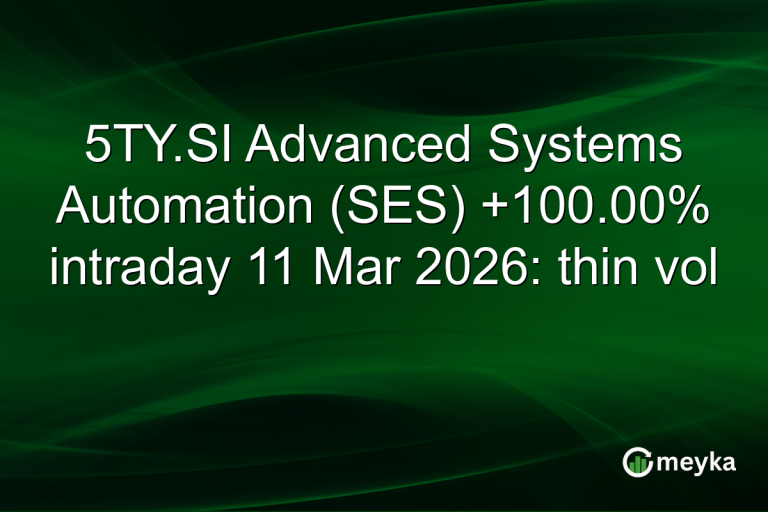 5TY.SI Advanced Systems Automation (SES) +100.00% intraday 11 Mar 2026: thin vol

meyka